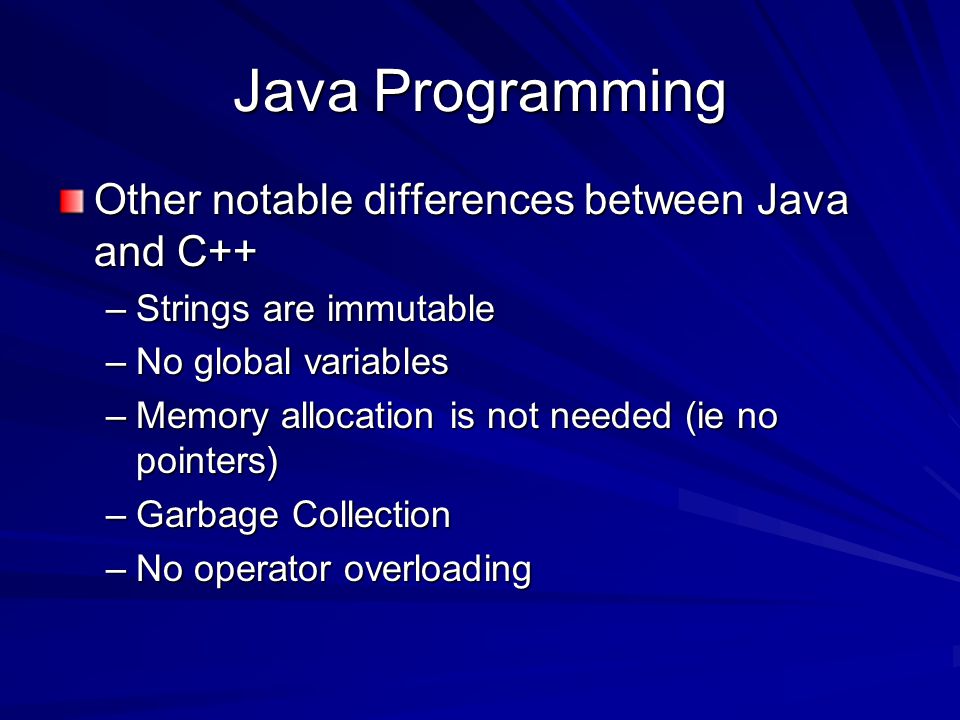 Java Programming

Other notable differences between Java and C++

– Strings are immutable
– No global variables
– Memory allocation is not needed (ie no pointers)
– Garbage Collection
– No operator overloading